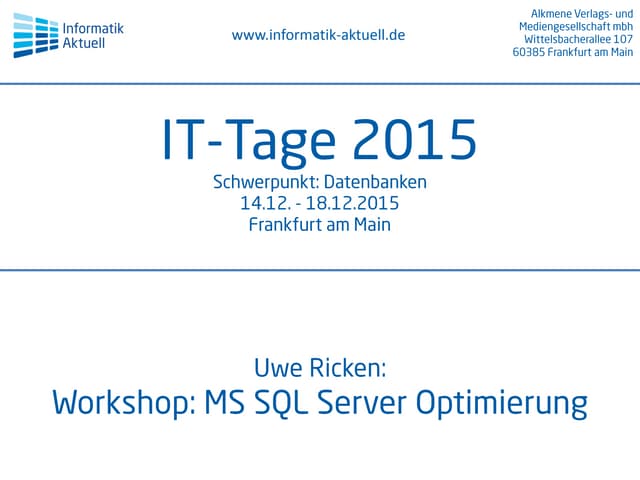 Informatik Aktuell

www.informatik-aktuell.de

Alkmene Verlags- und Mediengesellschaft mbh
Wittelsbacherallee 107
60385 Frankfurt am Main

IT-Tage 2015

Schwerpunkt: Datenbanken
14.12. - 18.12.2015
Frankfurt am Main

Uwe Ricken:
Workshop: MS SQL Server Optimierung